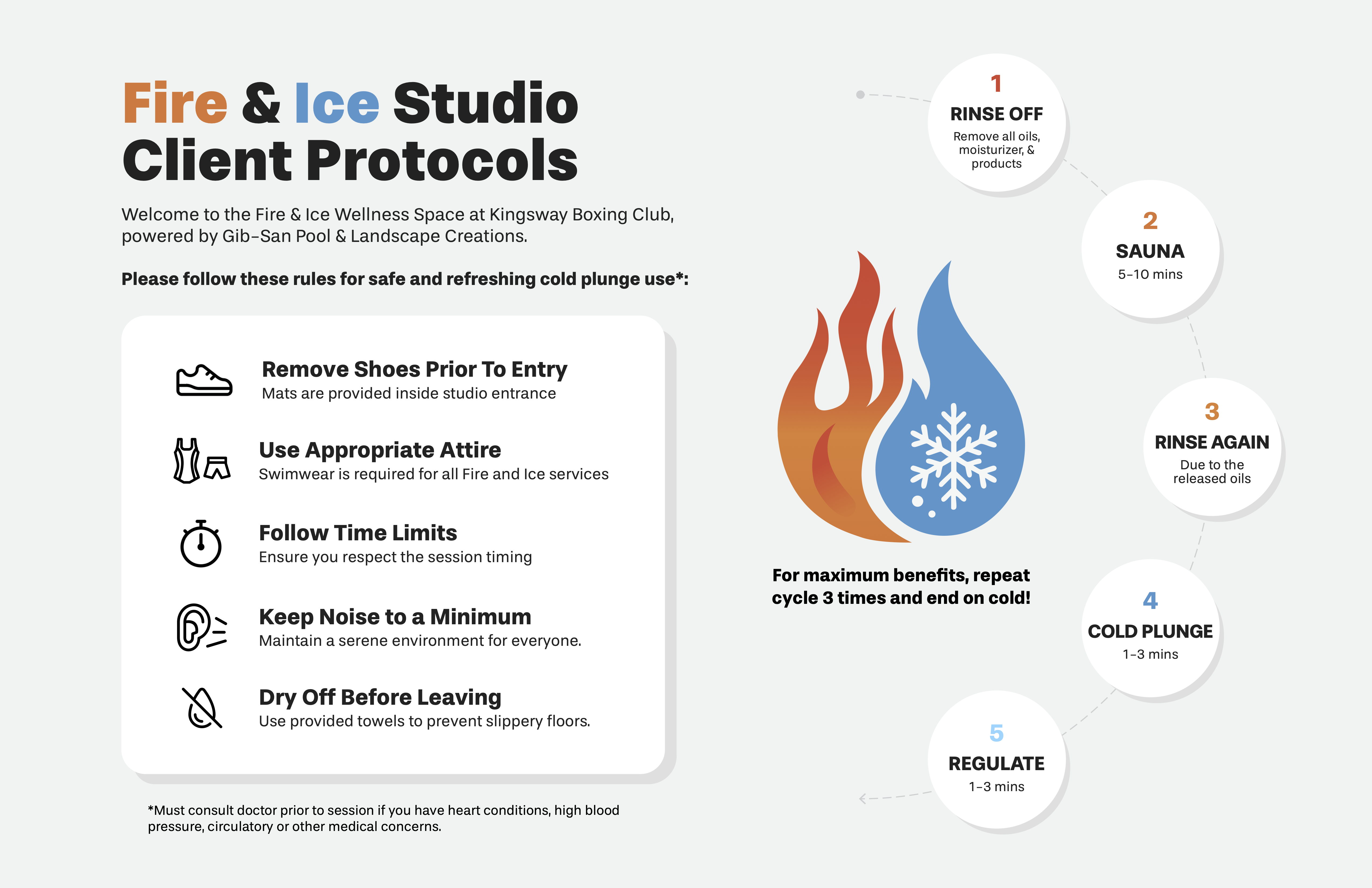 Fire & Ice Studio Client Protocols

Welcome to the Fire & Ice Wellness Space at Kingsway Boxing Club, powered by Gib-San Pool & Landscape Creations.

Please follow these rules for safe and refreshing cold plunge use*:

Remove Shoes Prior To Entry
Mats are provided inside studio entrance

Use Appropriate Attire
Swimwear is required for all Fire and Ice services

Follow Time Limits
Ensure you respect the session timing

Keep Noise to a Minimum
Maintain a serene environment for everyone.

Dry Off Before Leaving
Use provided towels to prevent slippery floors.

*Must consult doctor prior to session if you have heart conditions, high blood pressure, circulatory or other medical concerns.

For maximum benefits, repeat cycle 3 times and end on cold!

1
RINSE OFF
Remove all oils, moisturizer, & products

2
SAUNA
5-10 mins

3
RINSE AGAIN
Due to the released oils

4
COLD PLUNGE
1-3 mins

5
REGULATE
1-3 mins